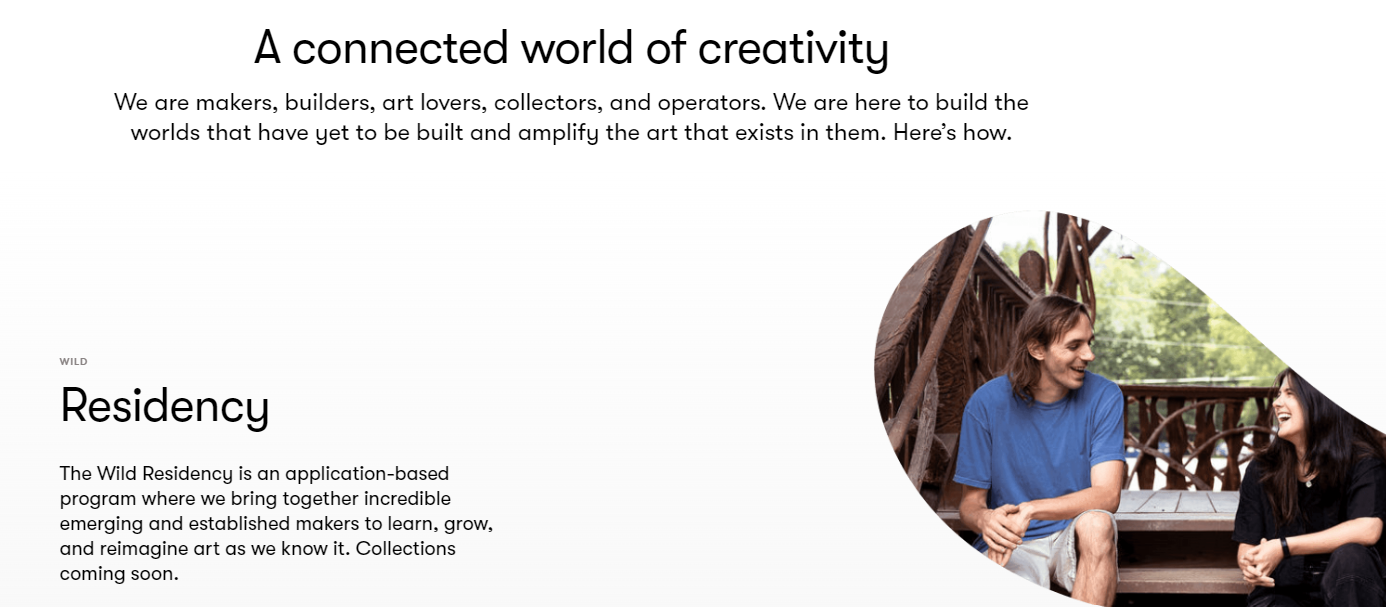 A connected world of creativity

We are makers, builders, art lovers, collectors, and operators. We are here to build the worlds that have yet to be built and amplify the art that exists in them. Here's how.

WILD

Residency

The Wild Residency is an application-based program where we bring together incredible emerging and established makers to learn, grow, and reimagine art as we know it. Collections coming soon.